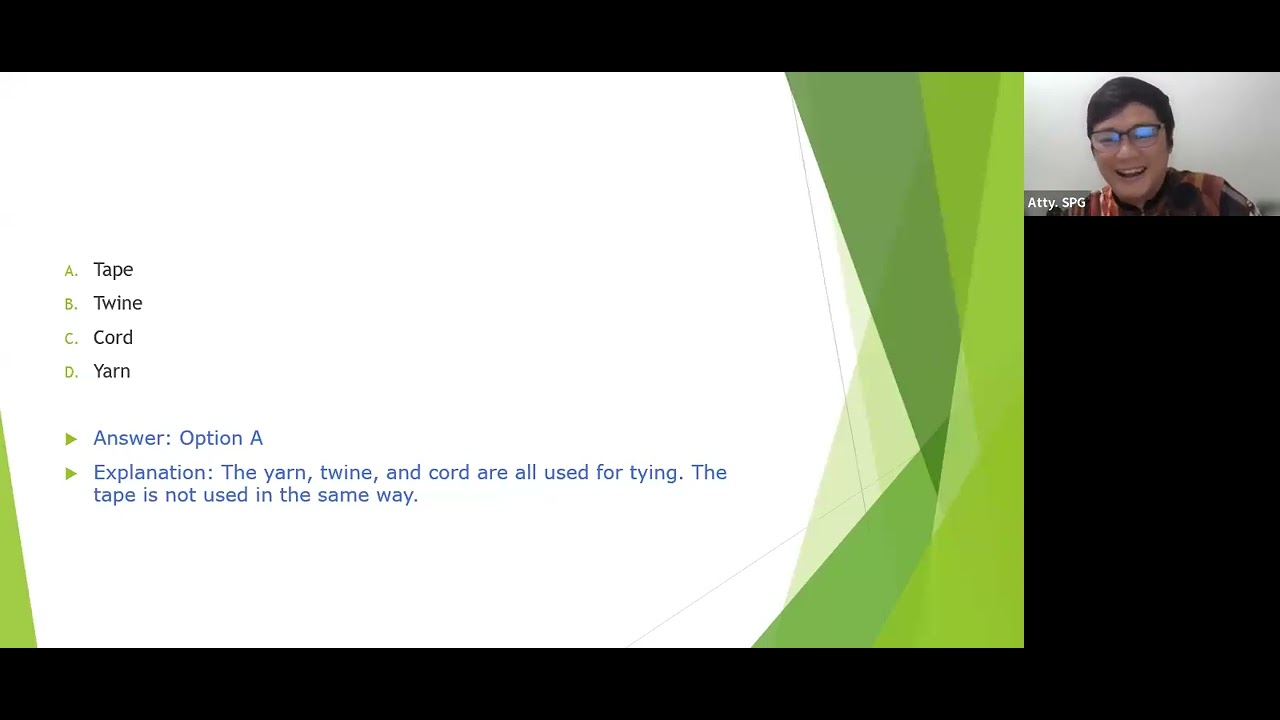 A. Tape
B. Twine
C. Cord
D. Yarn

Answer: Option A

Explanation: The yarn, twine, and cord are all used for tying. The tape is not used in the same way.

Atty. SPG